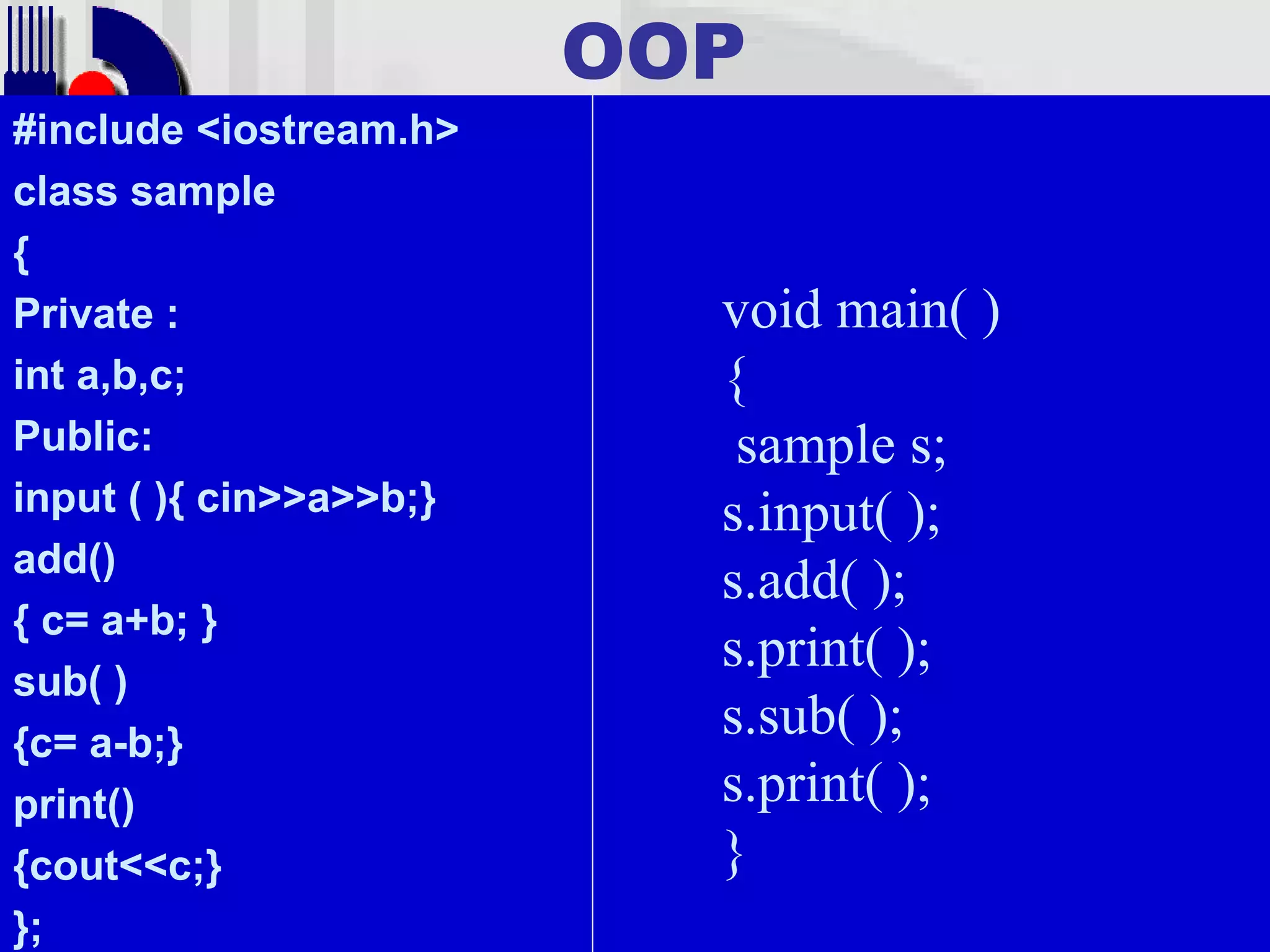 OOP

#include <iostream.h>
class sample
{
Private :
int a,b,c;
Public:
input ( ){ cin>>a>>b;}
add()
{ c= a+b; }
sub( )
{c= a-b;}
print()
{cout<<c;}
};

void main( )
{
sample s;
s.input( );
s.add( );
s.print( );
s.sub( );
s.print( );
}